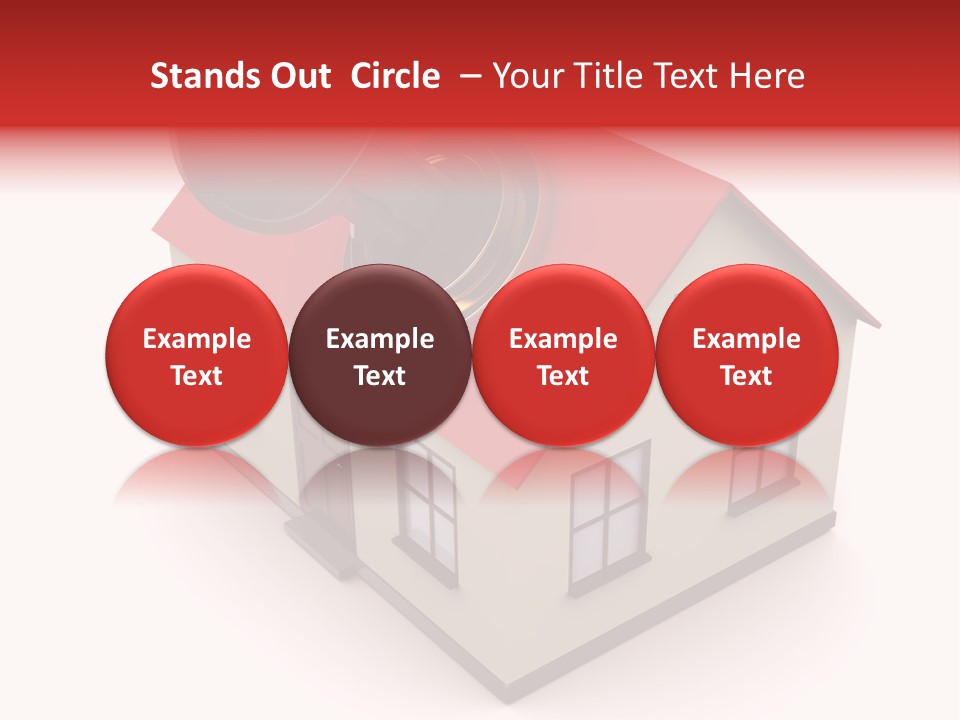 Stands Out Circle – Your Title Text Here

Example Text

Example Text

Example Text

Example Text